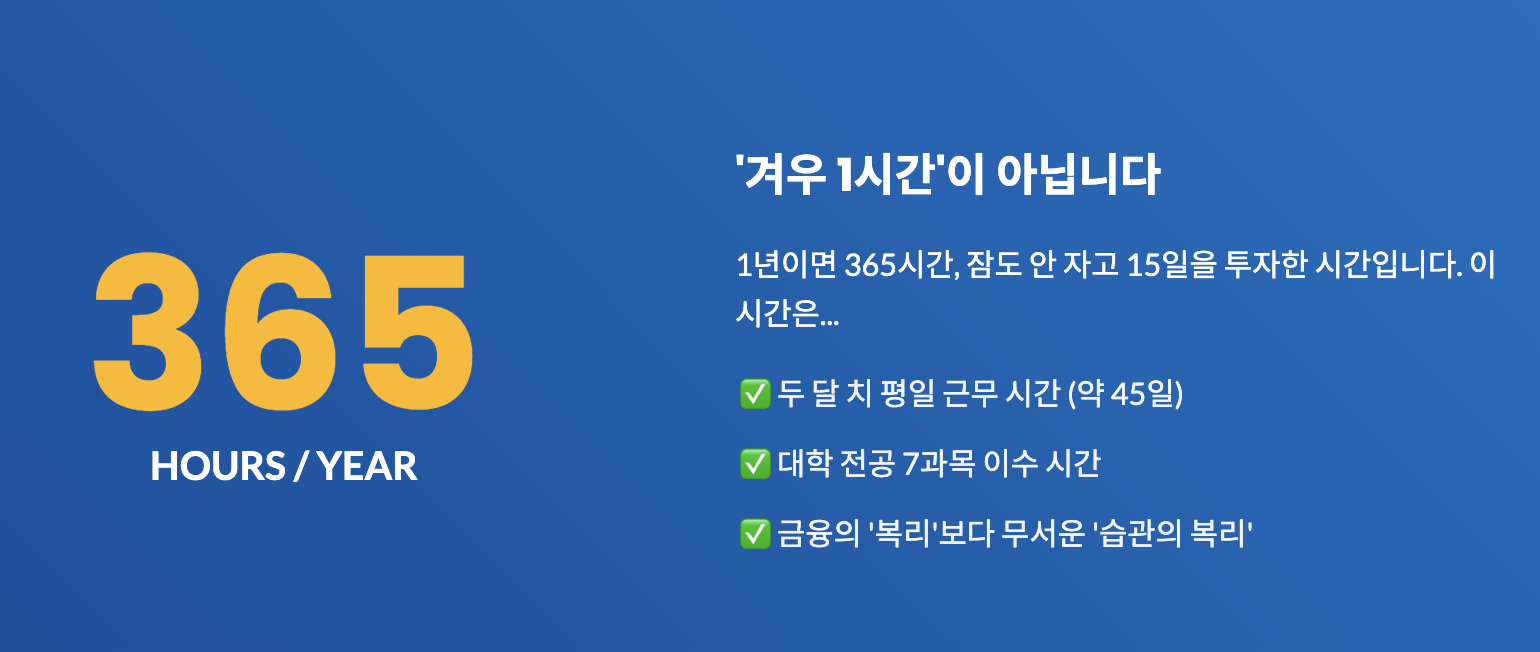 365
HOURS / YEAR

'겨우 1시간'이 아닙니다

1년이면 365시간, 잠도 안 자고 15일을 투자한 시간입니다. 이 시간은...

✅ 두 달 치 평일 근무 시간 (약 45일)

✅ 대학 전공 7과목 이수 시간

✅ 금융의 '복리'보다 무서운 '습관의 복리'